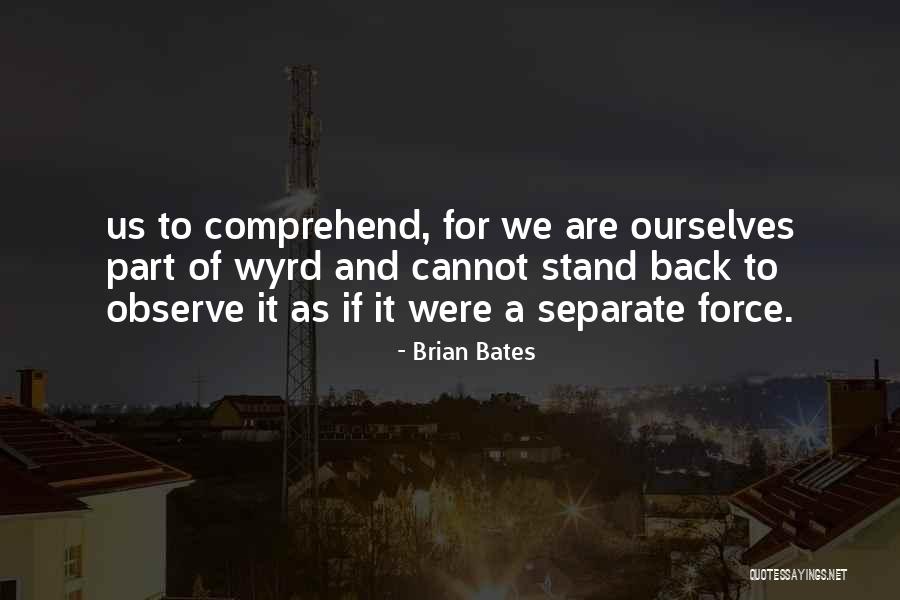 us to comprehend, for we are ourselves part of wyrd and cannot stand back to observe it as if it were a separate force.

- Brian Bates

QUOTESSAYINGS.NET